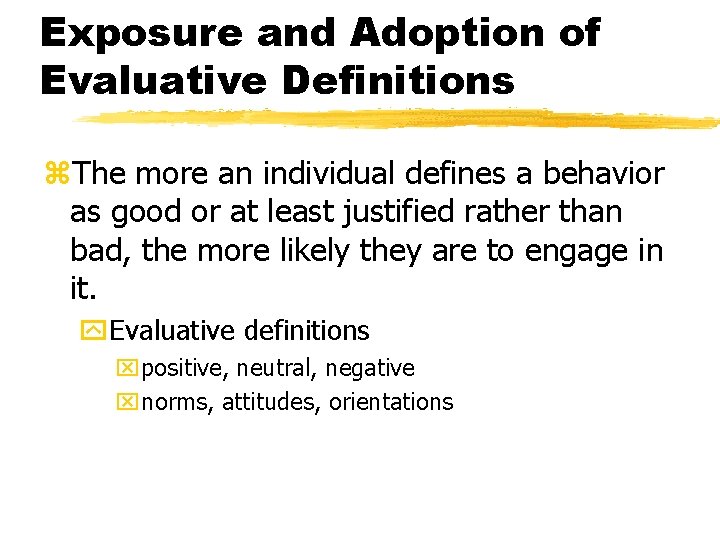 Exposure and Adoption of Evaluative Definitions

The more an individual defines a behavior as good or at least justified rather than bad, the more likely they are to engage in it.

Evaluative definitions

positive, neutral, negative

norms, attitudes, orientations